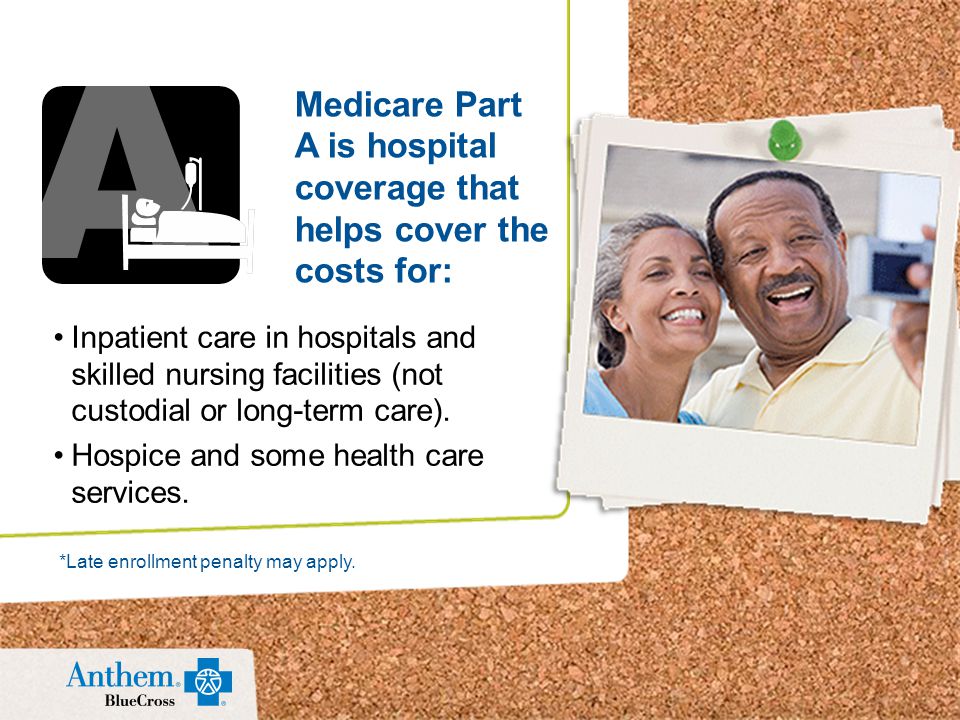 A

Medicare Part A is hospital coverage that helps cover the costs for:

• Inpatient care in hospitals and skilled nursing facilities (not custodial or long-term care).
• Hospice and some health care services.

*Late enrollment penalty may apply.

Anthem. BlueCross